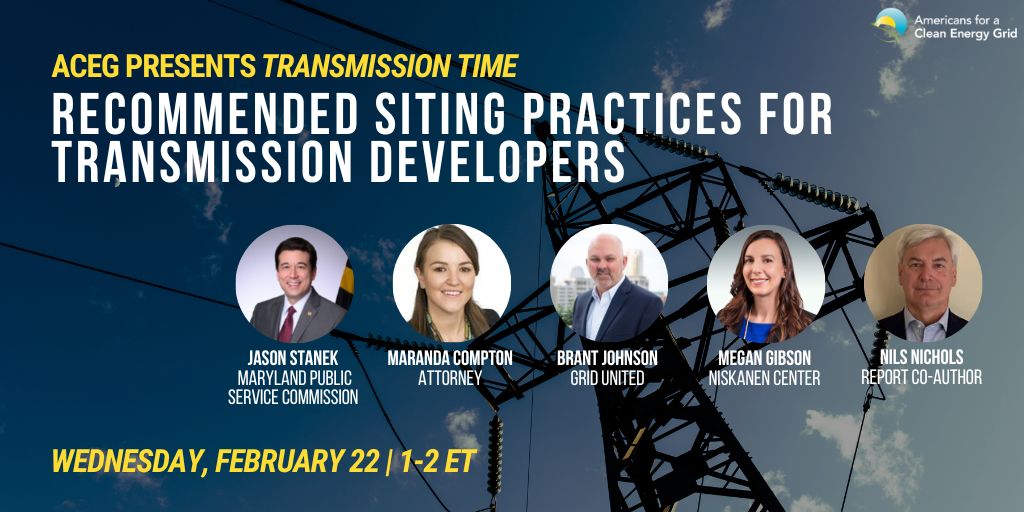 Americans for a Clean Energy Grid

ACEG PRESENTS TRANSMISSION TIME

RECOMMENDED SITING PRACTICES FOR TRANSMISSION DEVELOPERS

JASON STANEK
MARYLAND PUBLIC SERVICE COMMISSION

MARANDA COMPTON
ATTORNEY

BRANT JOHNSON
GRID UNITED

MEGAN GIBSON
NISKANEN CENTER

NILS NICHOLS
REPORT CO-AUTHOR

WEDNESDAY, FEBRUARY 22 | 1-2 ET